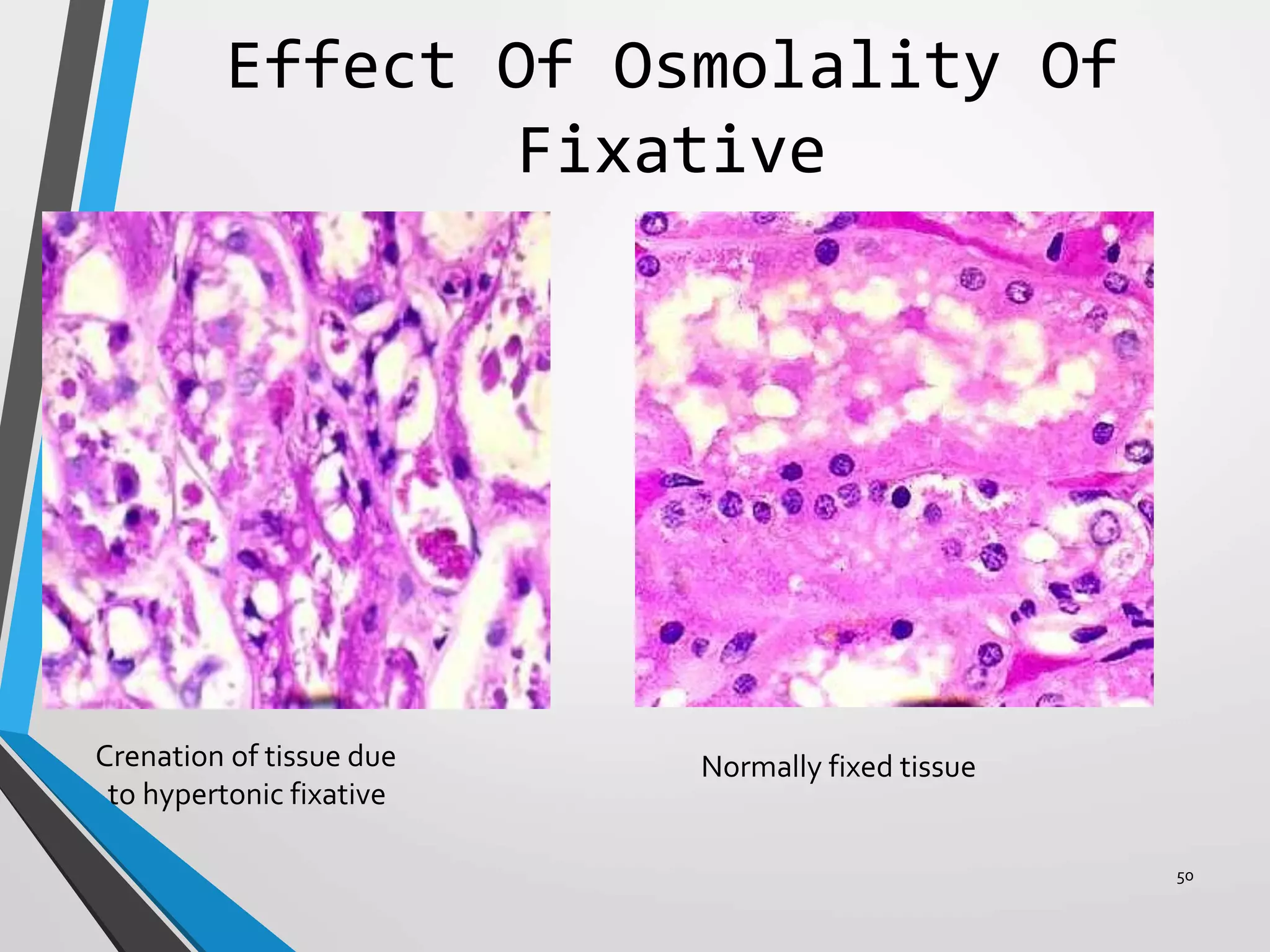 Effect Of Osmolality Of Fixative

Crenation of tissue due to hypertonic fixative

Normally fixed tissue

50